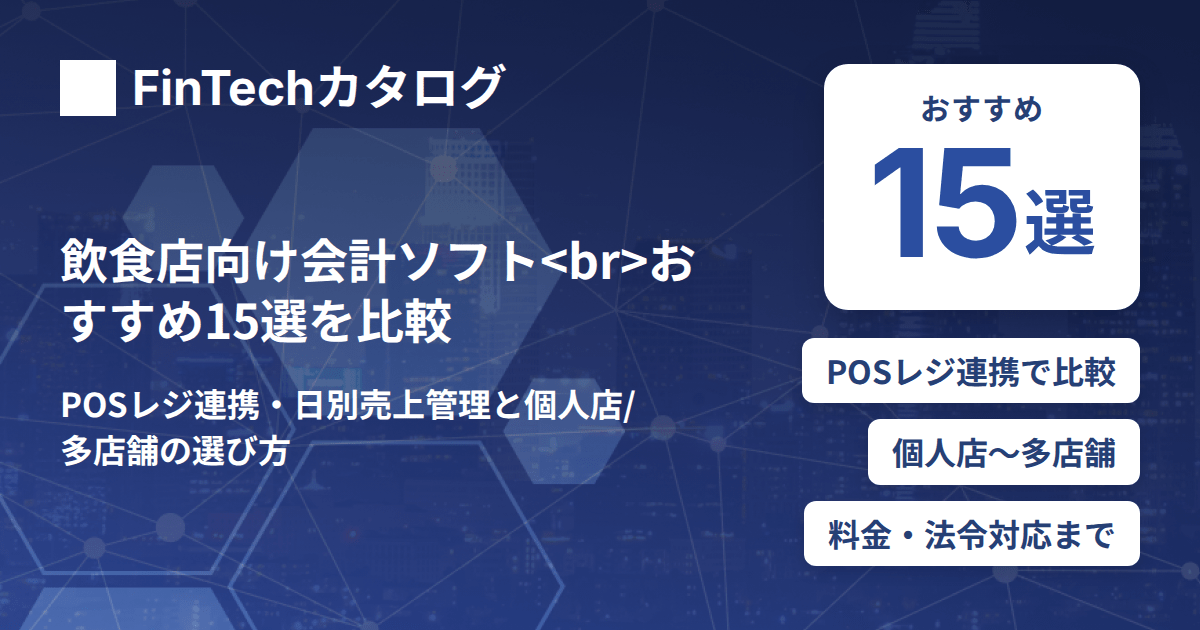 FinTechカタログ

飲食店向け会計ソフト<br>おすすめ15選を比較

POSレジ連携・日別売上管理と個人店/多店舗の選び方

おすすめ
15選

POSレジ連携で比較

個人店〜多店舗

料金・法令対応まで